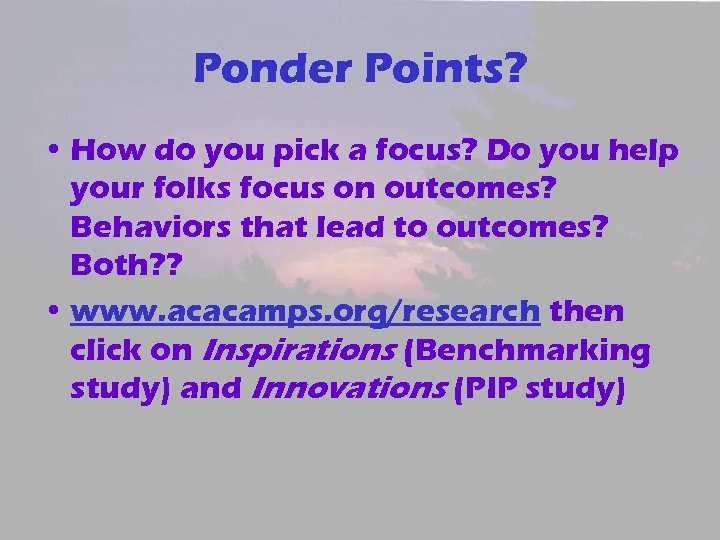 Ponder Points?

• How do you pick a focus? Do you help your folks focus on outcomes? Behaviors that lead to outcomes? Both??

• www.acacamps.org/research then click on Inspirations (Benchmarking study) and Innovations (PIP study)